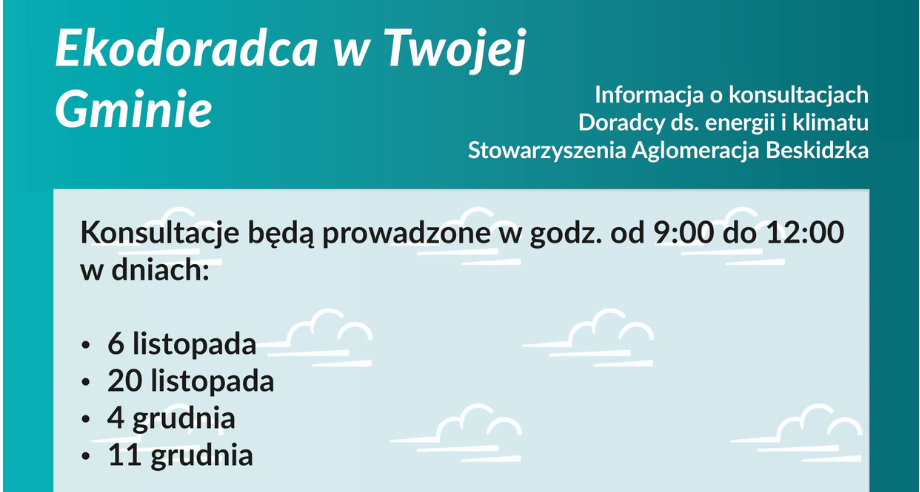 Ekodoradca w Twojej Gminie

Informacja o konsultacjach
Doradcy ds. energii i klimatu
Stowarzyszenia Aglomeracja Beskidzka

Konsultacje będą prowadzone w godz. od 9:00 do 12:00 w dniach:

• 6 listopada
• 20 listopada
• 4 grudnia
• 11 grudnia